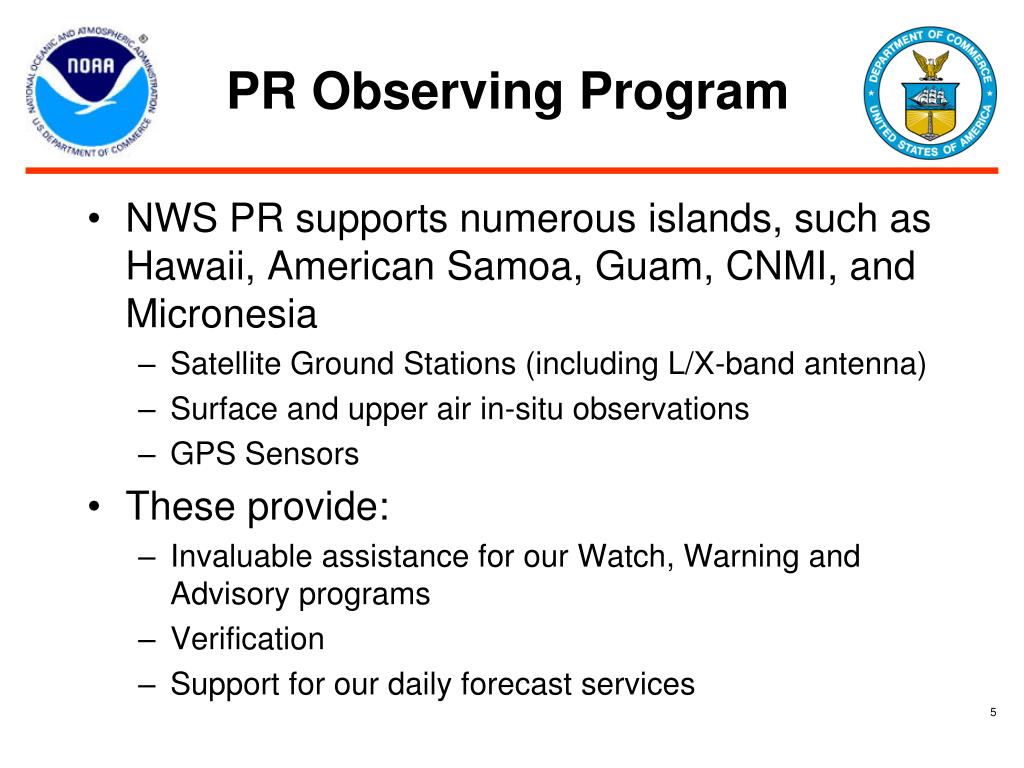 NATIONAL OCEANIC AND ATMOSPHERIC ADMINISTRATION
NOAA
U.S. DEPARTMENT OF COMMERCE

PR Observing Program

DEPARTMENT OF COMMERCE
UNITED STATES OF AMERICA

• NWS PR supports numerous islands, such as Hawaii, American Samoa, Guam, CNMI, and Micronesia
– Satellite Ground Stations (including L/X-band antenna)
– Surface and upper air in-situ observations
– GPS Sensors
• These provide:
– Invaluable assistance for our Watch, Warning and Advisory programs
– Verification
– Support for our daily forecast services

5